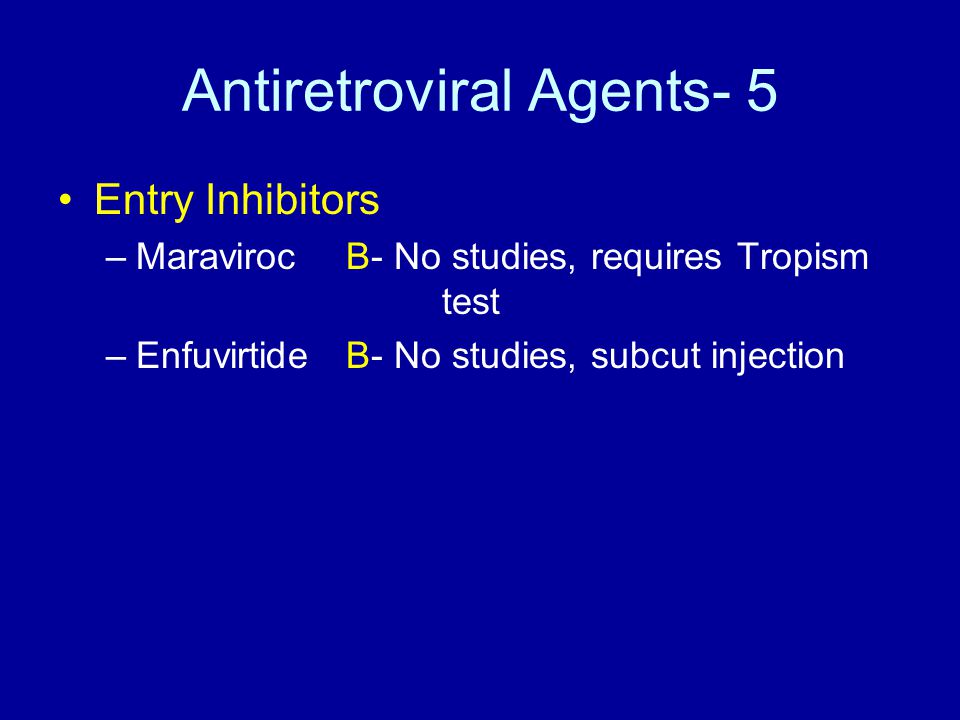 Antiretroviral Agents- 5

• Entry Inhibitors
– Maraviroc B- No studies, requires Tropism test
– Enfuvirtide B- No studies, subcut injection